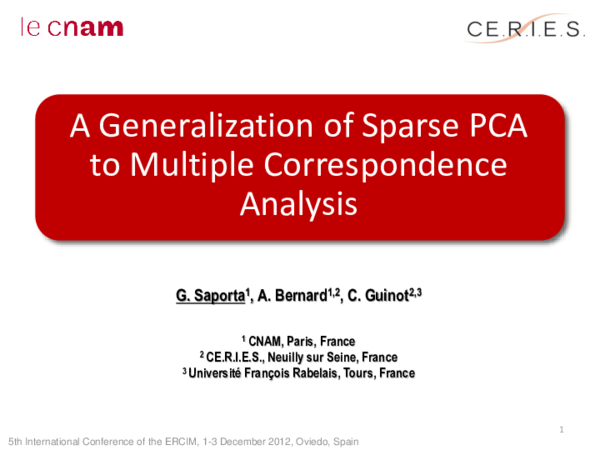 le cnam

CE.R.I.E.S.

A Generalization of Sparse PCA to Multiple Correspondence Analysis

G. Saporta$^1$, A. Bernard$^{1,2}$, C. Guinot$^{2,3}$

$^1$ CNAM, Paris, France
$^2$ CE.R.I.E.S., Neuilly sur Seine, France
$^3$ Université François Rabelais, Tours, France

1

5th International Conference of the ERCIM, 1-3 December 2012, Oviedo, Spain